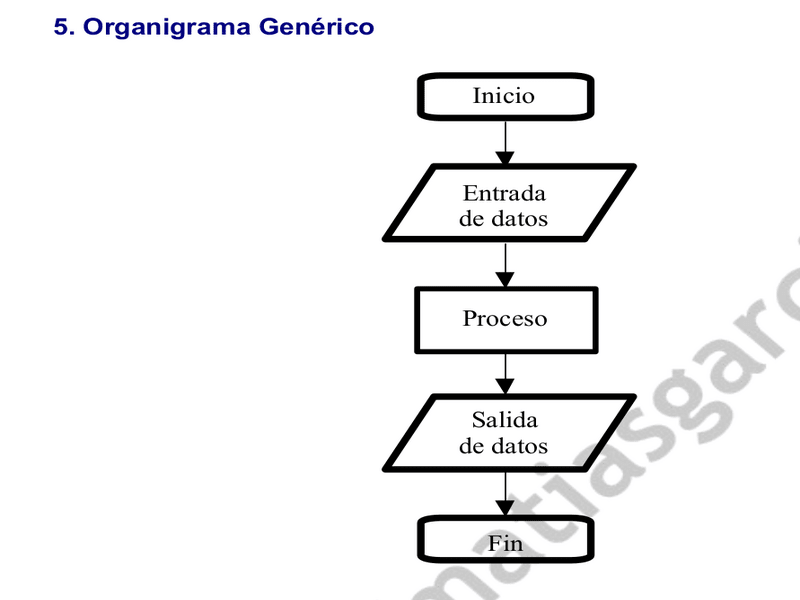 5. Organigrama Genérico

Inicio

Entrada de datos

Proceso

Salida de datos

Fin

matiasgarc